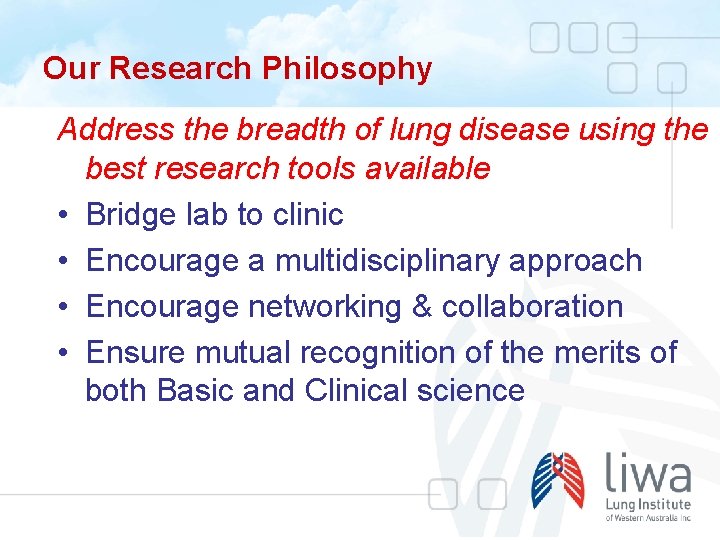 Our Research Philosophy

Address the breadth of lung disease using the best research tools available

• Bridge lab to clinic
• Encourage a multidisciplinary approach
• Encourage networking & collaboration
• Ensure mutual recognition of the merits of both Basic and Clinical science

liwa
Lung Institute
of Western Australia Inc